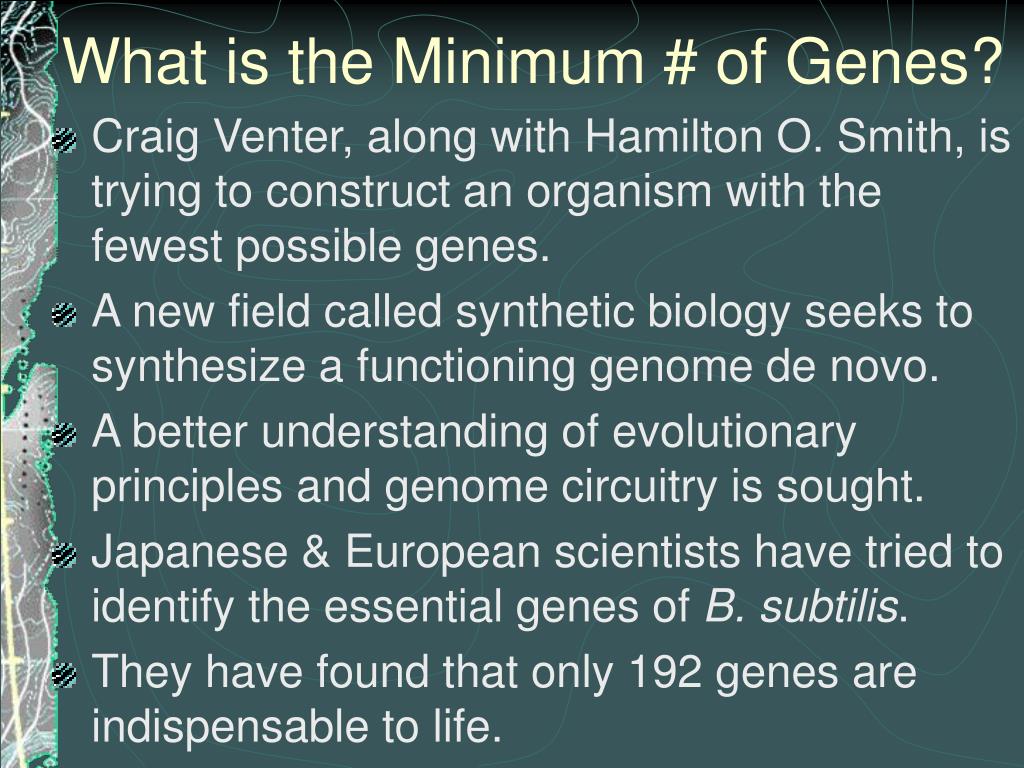 What is the Minimum # of Genes?

Craig Venter, along with Hamilton O. Smith, is trying to construct an organism with the fewest possible genes.

A new field called synthetic biology seeks to synthesize a functioning genome de novo.

A better understanding of evolutionary principles and genome circuitry is sought.

Japanese & European scientists have tried to identify the essential genes of B. subtilis.

They have found that only 192 genes are indispensable to life.